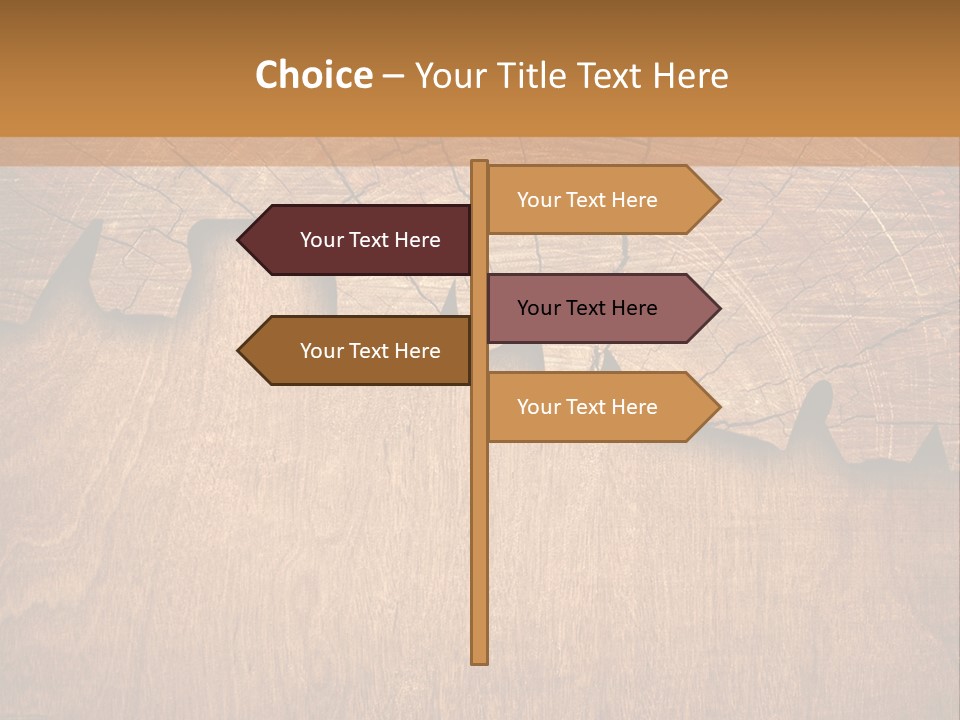 Choice – Your Title Text Here

Your Text Here

Your Text Here

Your Text Here

Your Text Here

Your Text Here